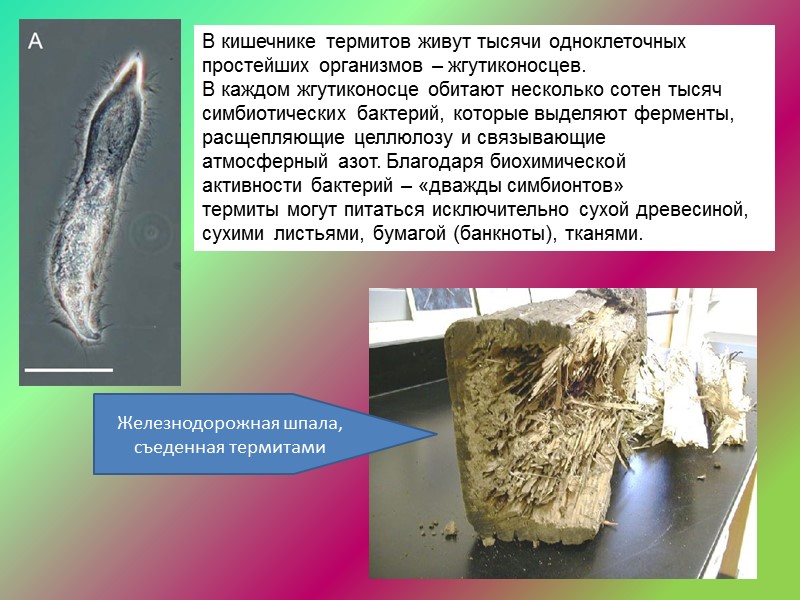 A

В кишечнике термитов живут тысячи одноклеточных простейших организмов – жгутиконосцев.
В каждом жгутиконосце обитают несколько сотен тысяч симбиотических бактерий, которые выделяют ферменты, расщепляющие целлюлозу и связывающие атмосферный азот. Благодаря биохимической активности бактерий – «дважды симбионтов» термиты могут питаться исключительно сухой древесиной, сухими листьями, бумагой (банкноты), тканями.

Железнодорожная шпала, съеденная термитами